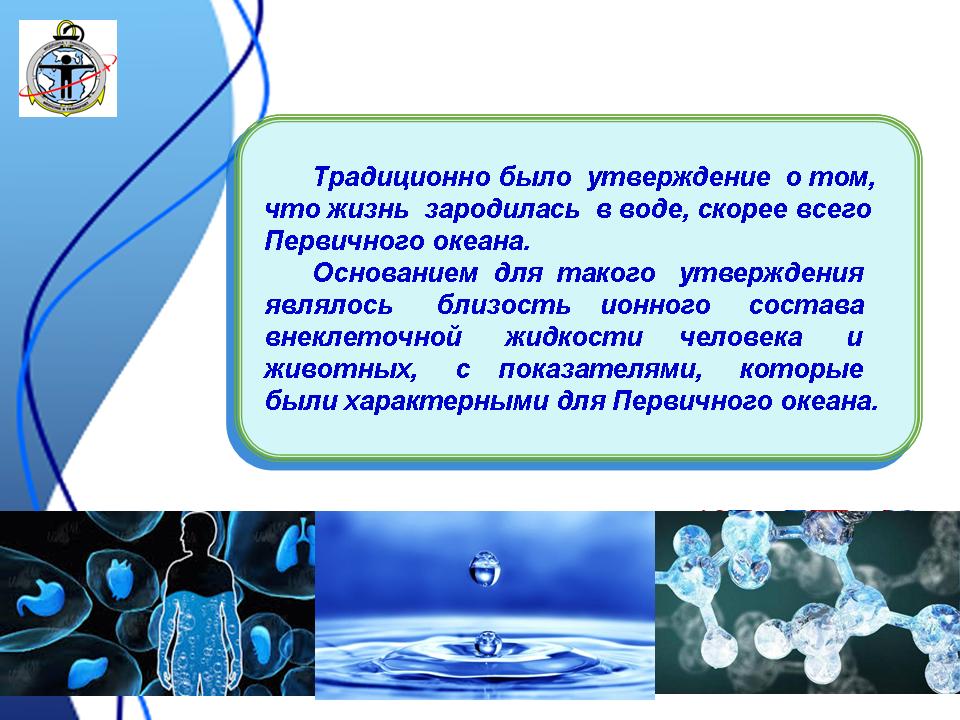 Традиционно было утверждение о том, что жизнь зародилась в воде, скорее всего Первичного океана.

Основанием для такого утверждения являлось близость ионного состава внеклеточной жидкости человека и животных, с показателями, которые были характерными для Первичного океана.